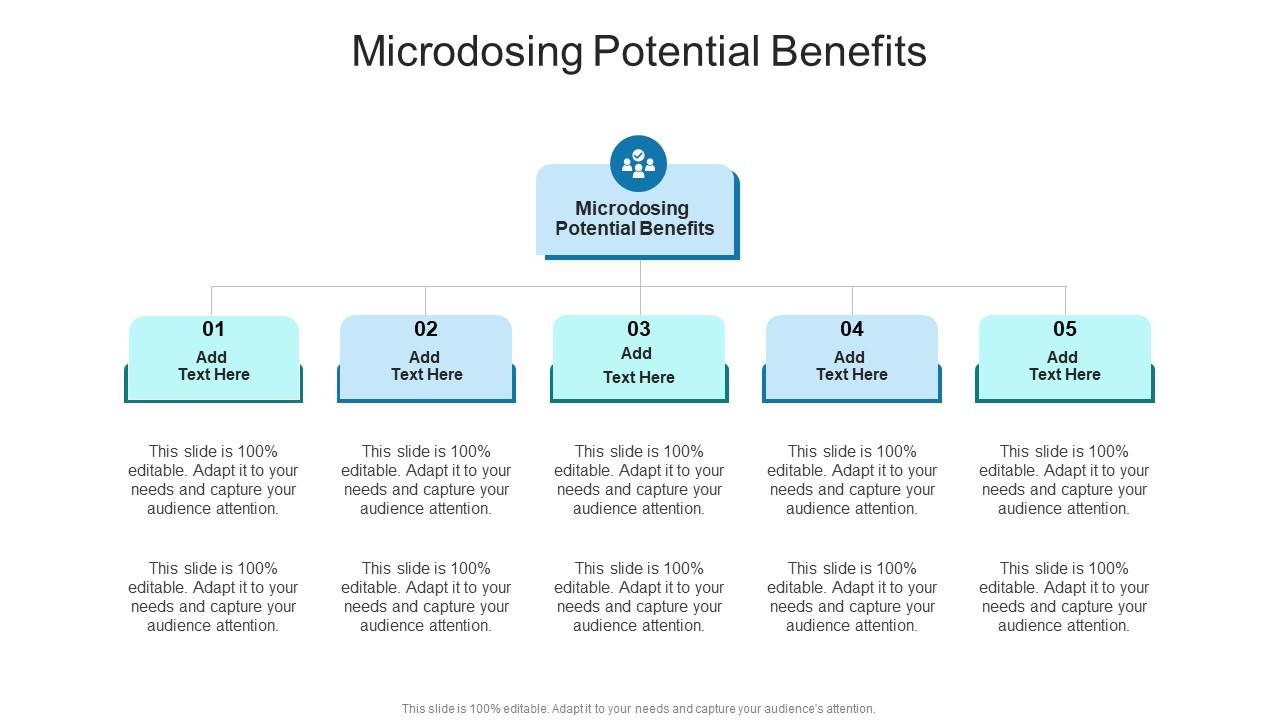 Microdosing Potential Benefits

Microdosing Potential Benefits

01
Add Text Here

This slide is 100% editable. Adapt it to your needs and capture your audience attention.

This slide is 100% editable. Adapt it to your needs and capture your audience attention.

02
Add Text Here

This slide is 100% editable. Adapt it to your needs and capture your audience attention.

This slide is 100% editable. Adapt it to your needs and capture your audience attention.

03
Add Text Here

This slide is 100% editable. Adapt it to your needs and capture your audience attention.

This slide is 100% editable. Adapt it to your needs and capture your audience attention.

04
Add Text Here

This slide is 100% editable. Adapt it to your needs and capture your audience attention.

This slide is 100% editable. Adapt it to your needs and capture your audience attention.

05
Add Text Here

This slide is 100% editable. Adapt it to your needs and capture your audience attention.

This slide is 100% editable. Adapt it to your needs and capture your audience attention.

This slide is 100% editable. Adapt it to your needs and capture your audience's attention.